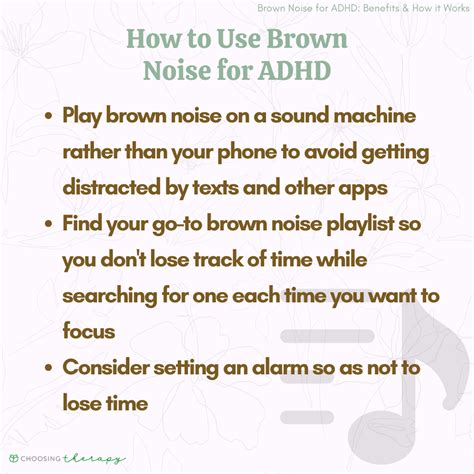 Brown Noise for ADHD: Benefits & How it Works

How to Use Brown Noise for ADHD

• Play brown noise on a sound machine rather than your phone to avoid getting distracted by texts and other apps
• Find your go-to brown noise playlist so you don't lose track of time while searching for one each time you want to focus
• Consider setting an alarm so as not to lose time

CHOOSING therapy